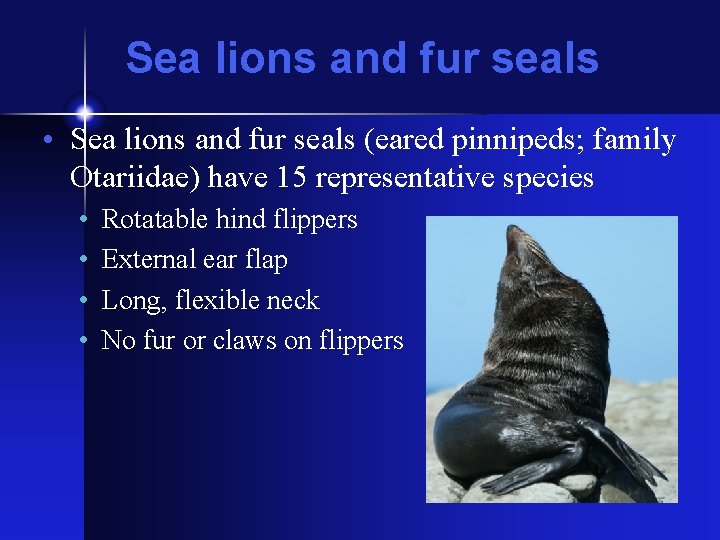 Sea lions and fur seals

• Sea lions and fur seals (eared pinnipeds; family Otariidae) have 15 representative species
  • Rotatable hind flippers
  • External ear flap
  • Long, flexible neck
  • No fur or claws on flippers